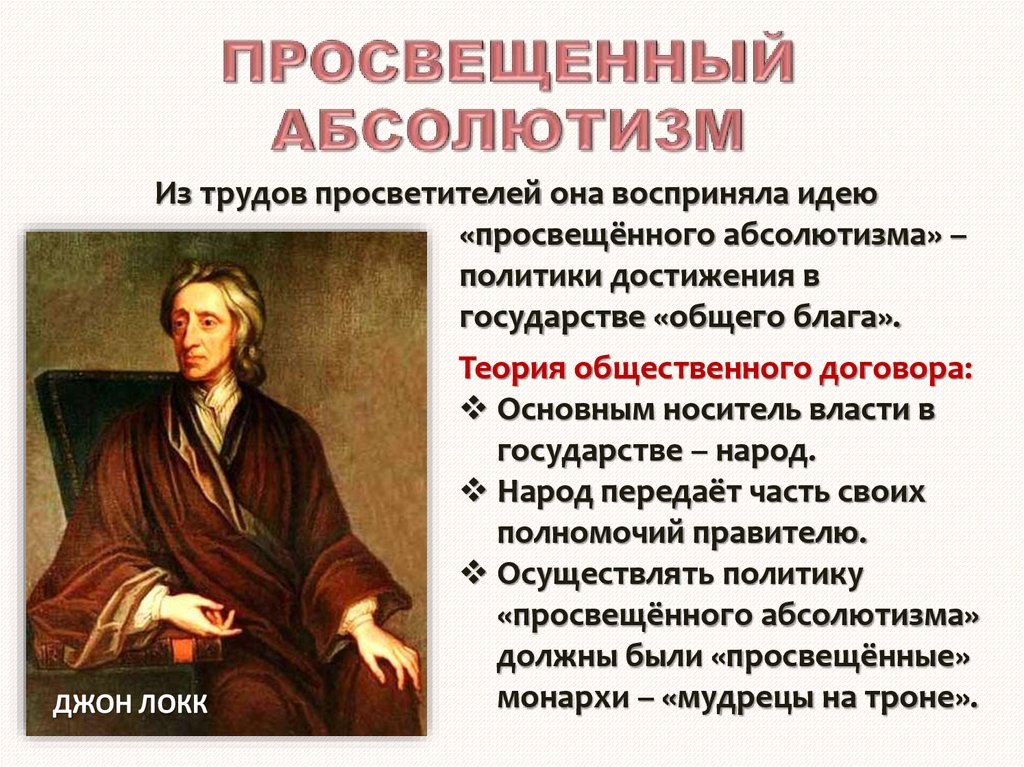 ПРОСВЕЩЕННЫЙ АБСОЛЮТИЗМ

Из трудов просветителей она восприняла идею «просвещённого абсолютизма» – политики достижения в государстве «общего блага».

Теория общественного договора:
❖ Основным носитель власти в государстве – народ.
❖ Народ передаёт часть своих полномочий правителю.
❖ Осуществлять политику «просвещённого абсолютизма» должны были «просвещённые» монархи – «мудрецы на троне».

ДЖОН ЛОКК